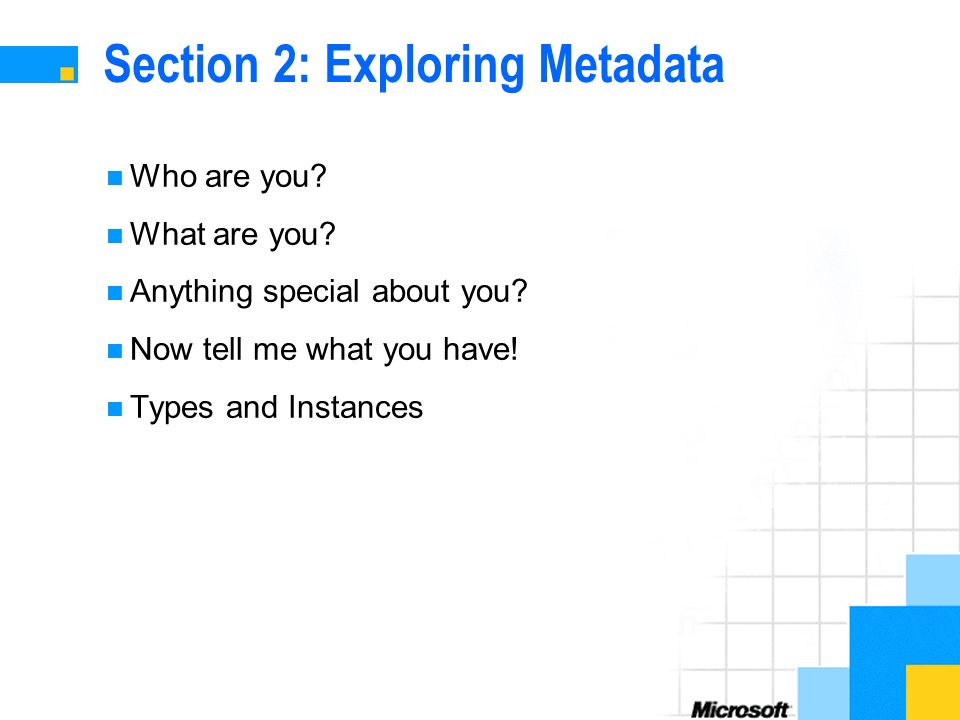 Section 2: Exploring Metadata

- Who are you?
- What are you?
- Anything special about you?
- Now tell me what you have!
- Types and Instances

Microsoft